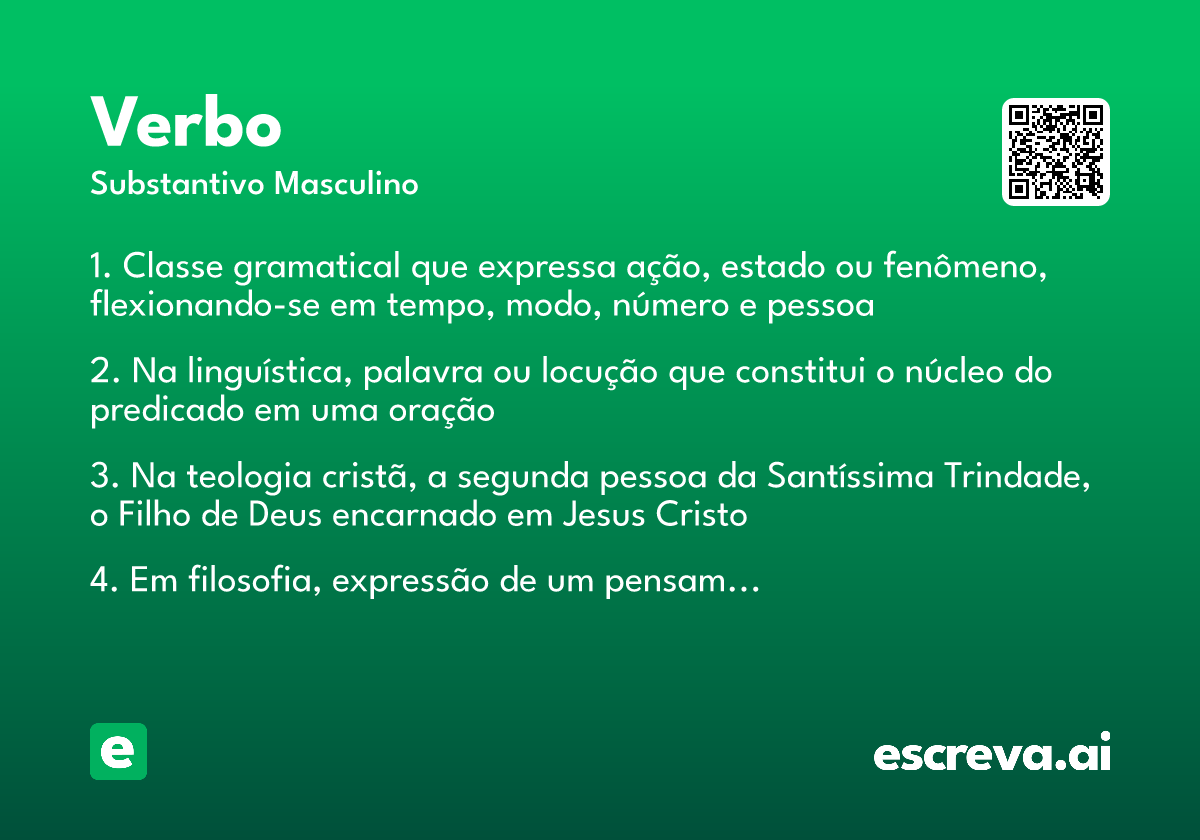 Verbo
Substantivo Masculino

1. Classe gramatical que expressa ação, estado ou fenômeno, flexionando-se em tempo, modo, número e pessoa

2. Na linguística, palavra ou locução que constitui o núcleo do predicado em uma oração

3. Na teologia cristã, a segunda pessoa da Santíssima Trindade, o Filho de Deus encarnado em Jesus Cristo

4. Em filosofia, expressão de um pensam…

e

escreva.ai